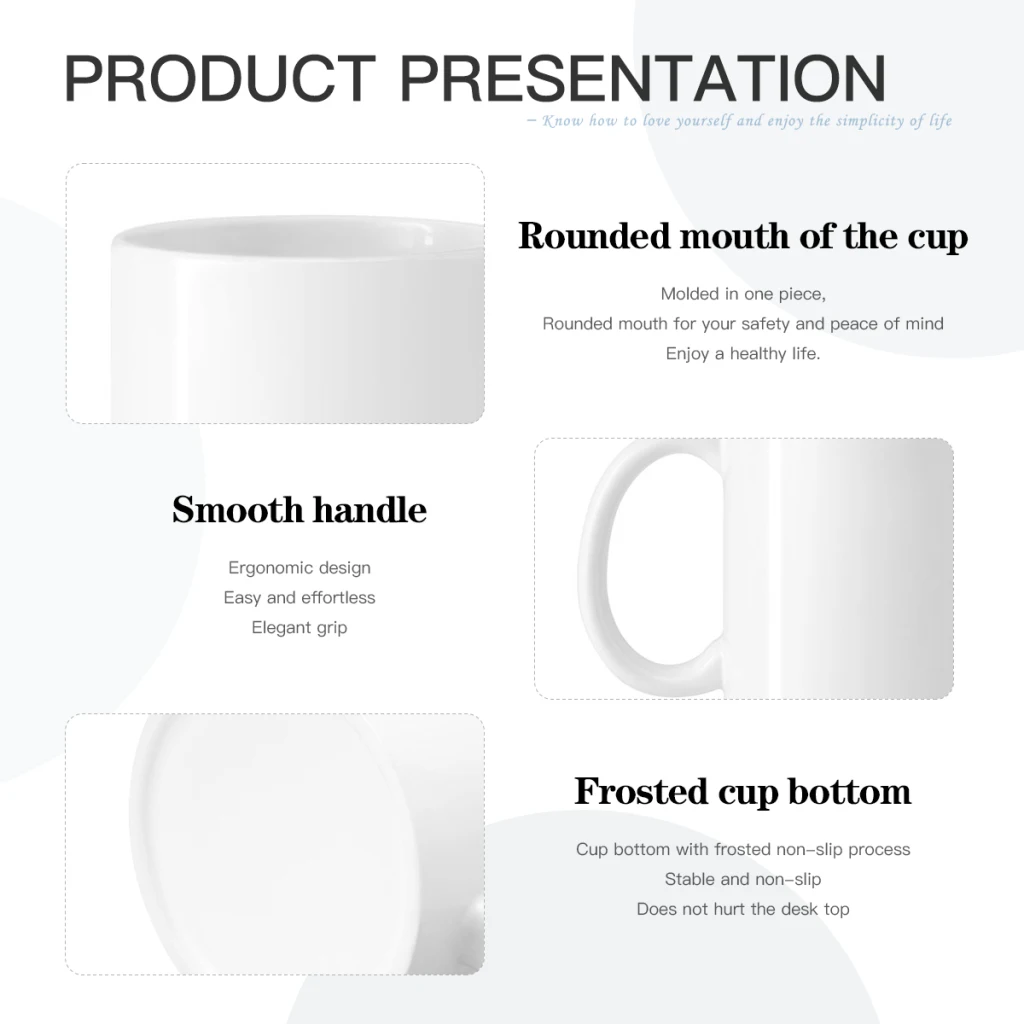 PRODUCT PRESENTATION

— Know how to love yourself and enjoy the simplicity of life

Rounded mouth of the cup

Molded in one piece,
Rounded mouth for your safety and peace of mind
Enjoy a healthy life.

Smooth handle

Ergonomic design
Easy and effortless
Elegant grip

Frosted cup bottom

Cup bottom with frosted non-slip process
Stable and non-slip
Does not hurt the desk top